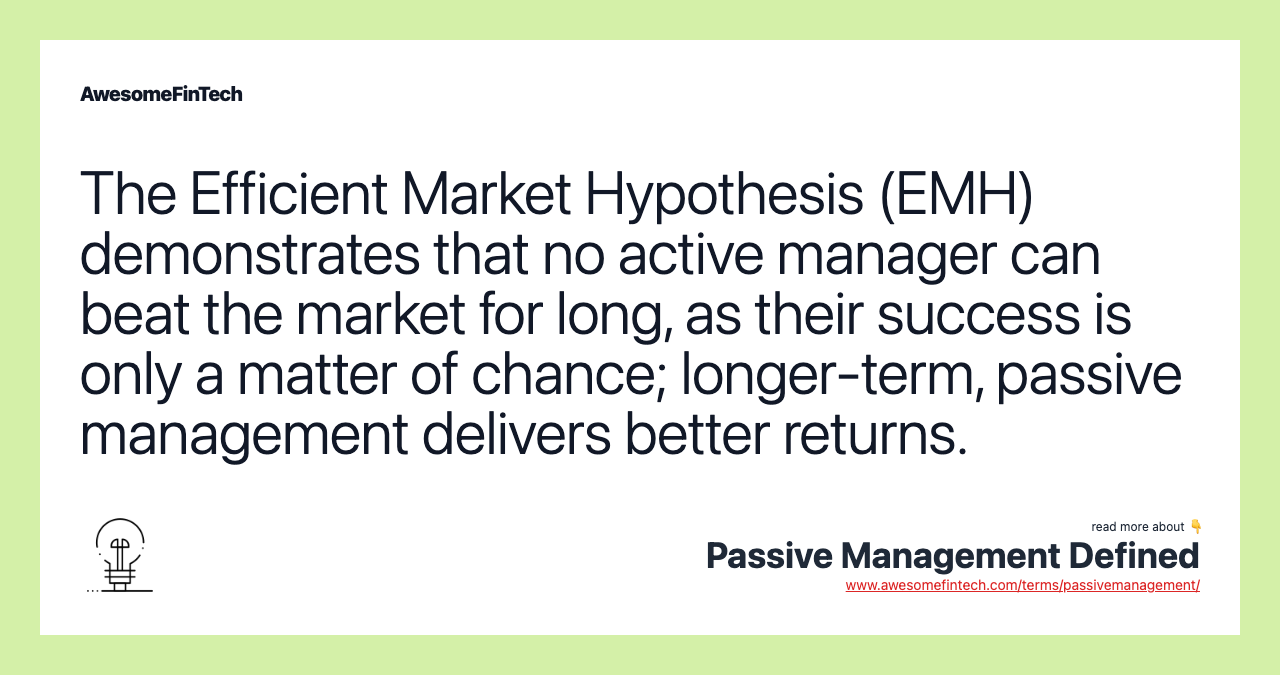 AwesomeFinTech

The Efficient Market Hypothesis (EMH) demonstrates that no active manager can beat the market for long, as their success is only a matter of chance; longer-term, passive management delivers better returns.

read more about 👇
Passive Management Defined
www.awesomefintech.com/terms/passivemanagement/